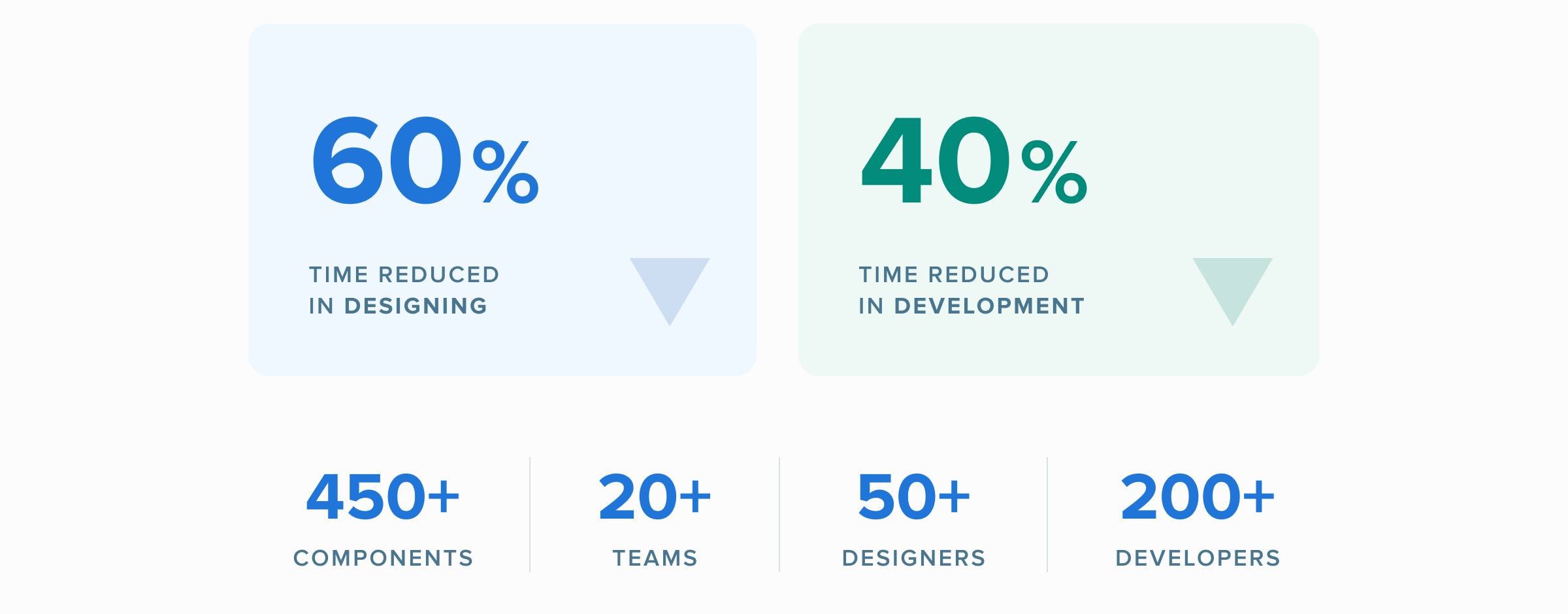 60%

TIME REDUCED IN DESIGNING

40%

TIME REDUCED IN DEVELOPMENT

450+
COMPONENTS

20+
TEAMS

50+
DESIGNERS

200+
DEVELOPERS